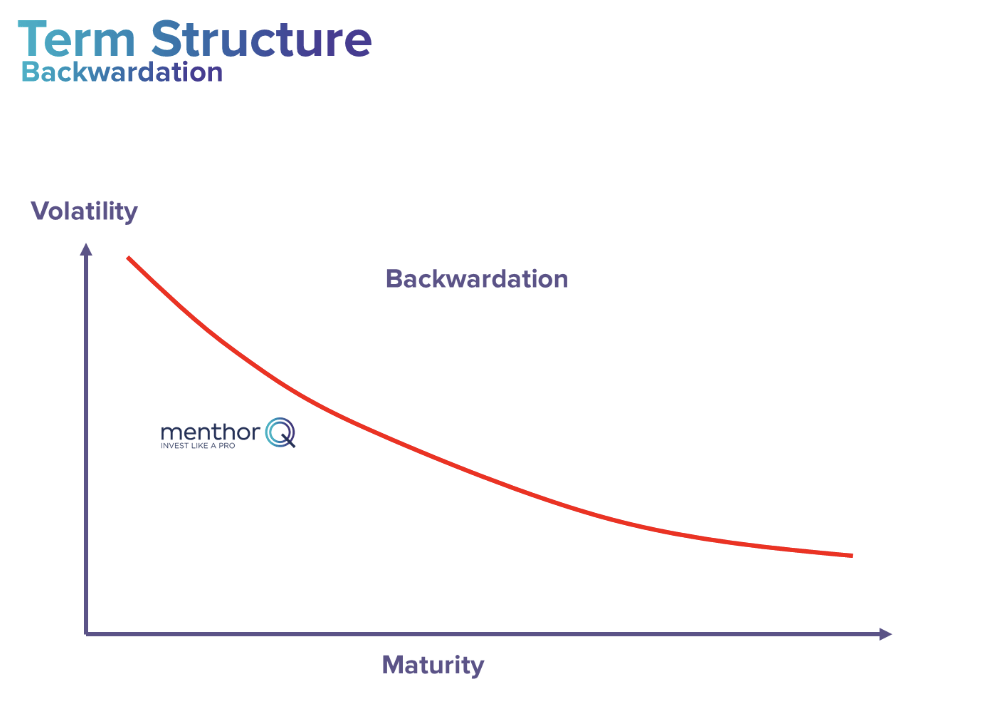 Term Structure
Backwardation

Volatility

Backwardation

menthor Q
INVEST LIKE A PRO

Maturity